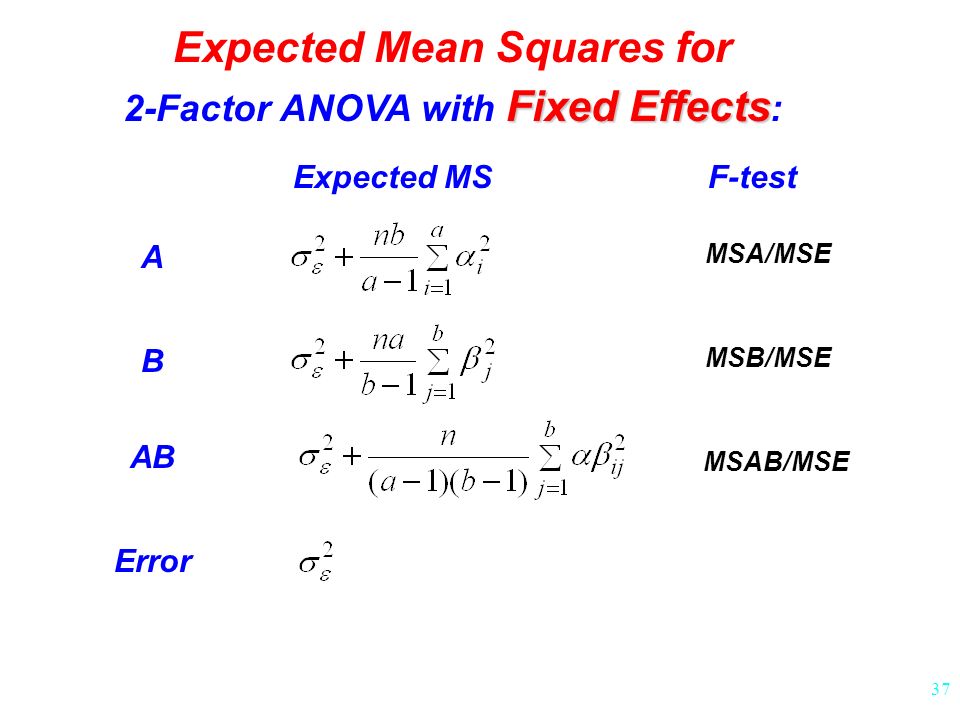 Expected Mean Squares for

2-Factor ANOVA with Fixed Effects:

| | Expected MS | F-test |
|---|---|---|
| A | $\sigma_\varepsilon^2 + \frac{nb}{a-1}\sum_{i=1}^{a}\alpha_i^2$ | MSA/MSE |
| B | $\sigma_\varepsilon^2 + \frac{na}{b-1}\sum_{j=1}^{b}\beta_j^2$ | MSB/MSE |
| AB | $\sigma_\varepsilon^2 + \frac{n}{(a-1)(b-1)}\sum_{j=1}^{b}\alpha\beta_{ij}^2$ | MSAB/MSE |
| Error | $\sigma_\varepsilon^2$ | |

37